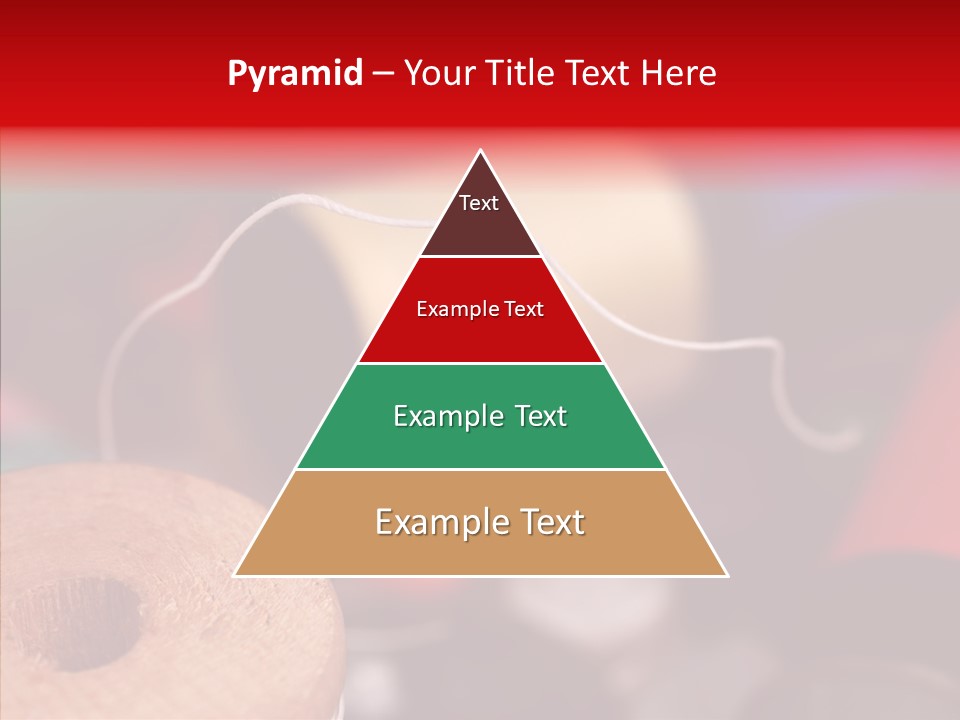 Pyramid – Your Title Text Here

Text

Example Text

Example Text

Example Text